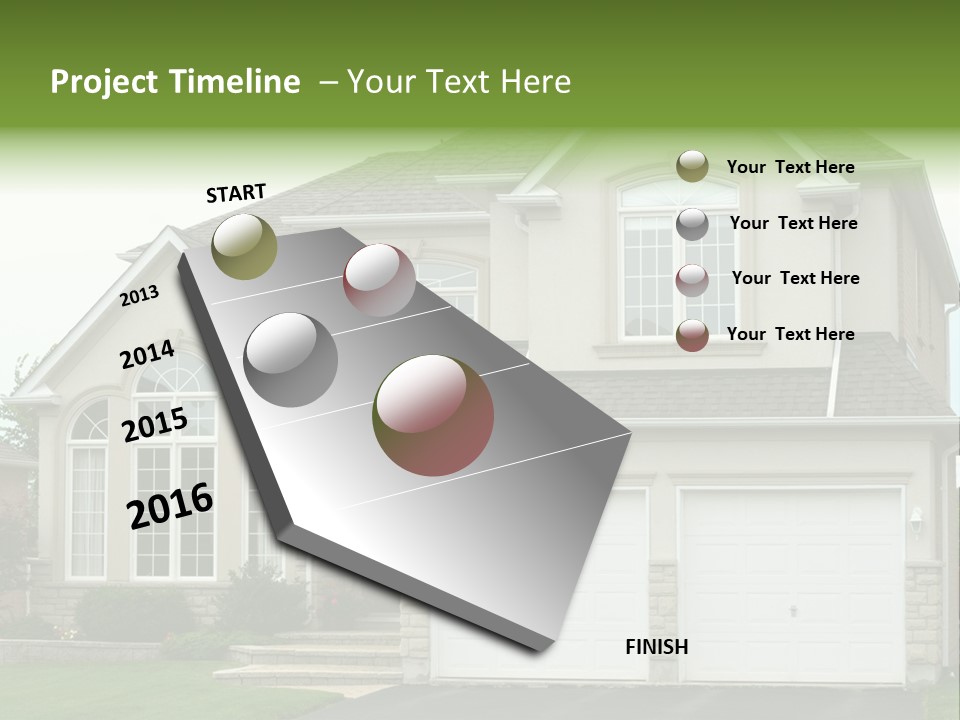 Project Timeline – Your Text Here

START

2013

2014

2015

2016

FINISH

Your Text Here

Your Text Here

Your Text Here

Your Text Here